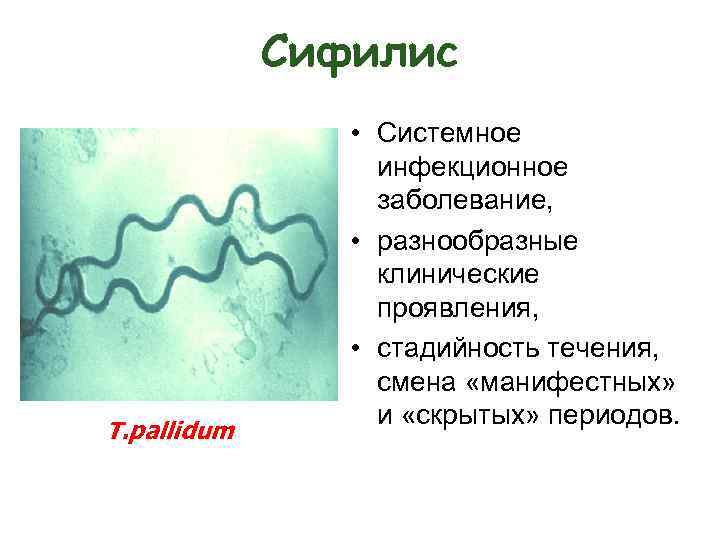 Сифилис

T.pallidum

• Системное инфекционное заболевание,
• разнообразные клинические проявления,
• стадийность течения, смена «манифестных» и «скрытых» периодов.